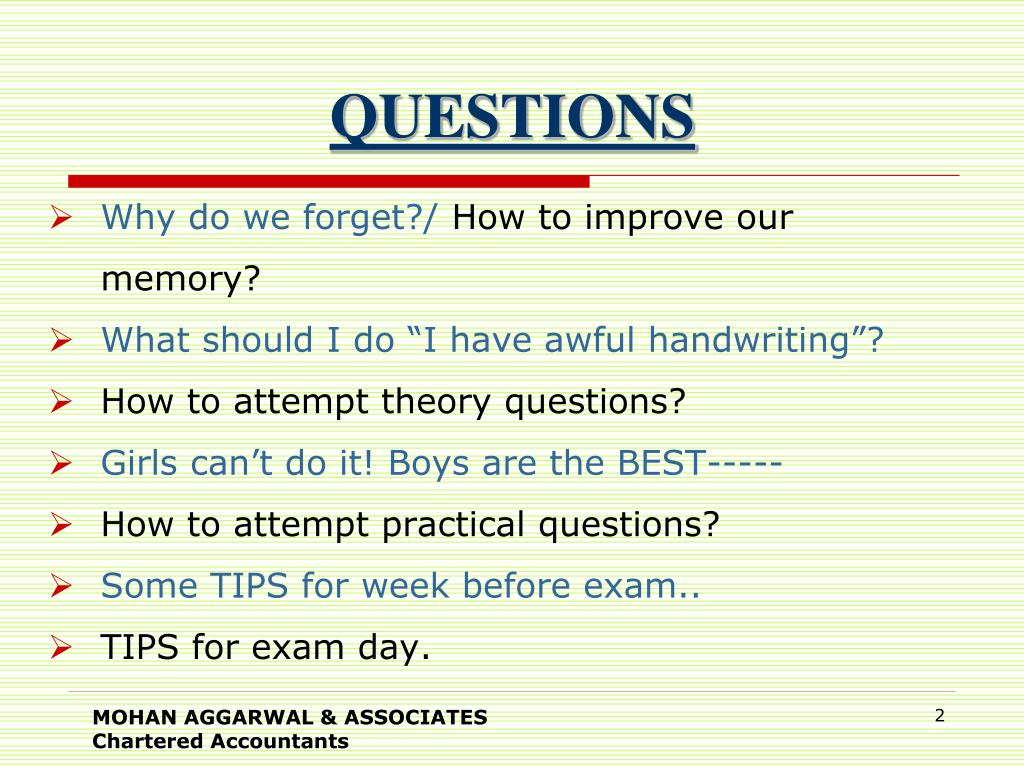 QUESTIONS

➢ Why do we forget?/ How to improve our memory?
➢ What should I do “I have awful handwriting”?
➢ How to attempt theory questions?
➢ Girls can’t do it! Boys are the BEST-----
➢ How to attempt practical questions?
➢ Some TIPS for week before exam..
➢ TIPS for exam day.

MOHAN AGGARWAL & ASSOCIATES
Chartered Accountants

2